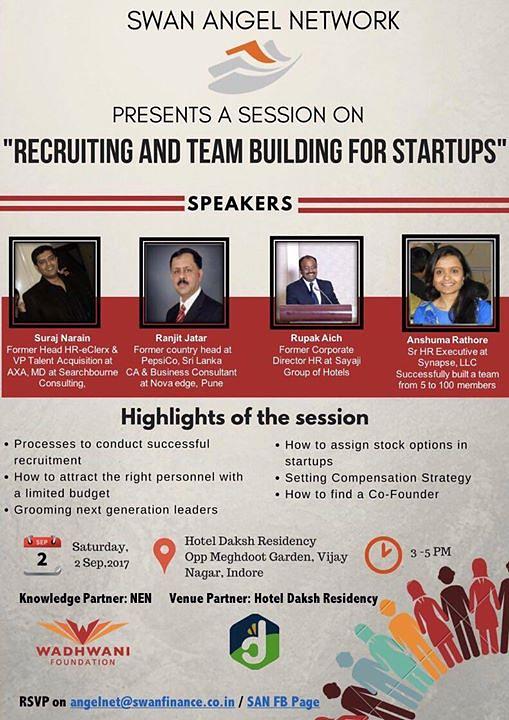 SWAN ANGEL NETWORK

PRESENTS A SESSION ON

"RECRUITING AND TEAM BUILDING FOR STARTUPS"

SPEAKERS

Suraj Narain
Former Head HR-eClerx & VP Talent Acquisition at AXA, MD at Searchbourne Consulting,

Ranjit Jatar
Former country head at PepsiCo, Sri Lanka CA & Business Consultant at Nova edge, Pune

Rupak Aich
Former Corporate Director HR at Sayaji Group of Hotels

Anshuma Rathore
Sr HR Executive at Synapse, LLC Successfully built a team from 5 to 100 members

Highlights of the session

• Processes to conduct successful recruitment
• How to attract the right personnel with a limited budget
• Grooming next generation leaders

• How to assign stock options in startups
• Setting Compensation Strategy
• How to find a Co-Founder

SEP 2 Saturday, 2 Sep,2017

Hotel Daksh Residency Opp Meghdoot Garden, Vijay Nagar, Indore

3 -5 PM

Knowledge Partner: NEN   Venue Partner: Hotel Daksh Residency

WADHWANI FOUNDATION

RSVP on angelnet@swanfinance.co.in / SAN FB Page